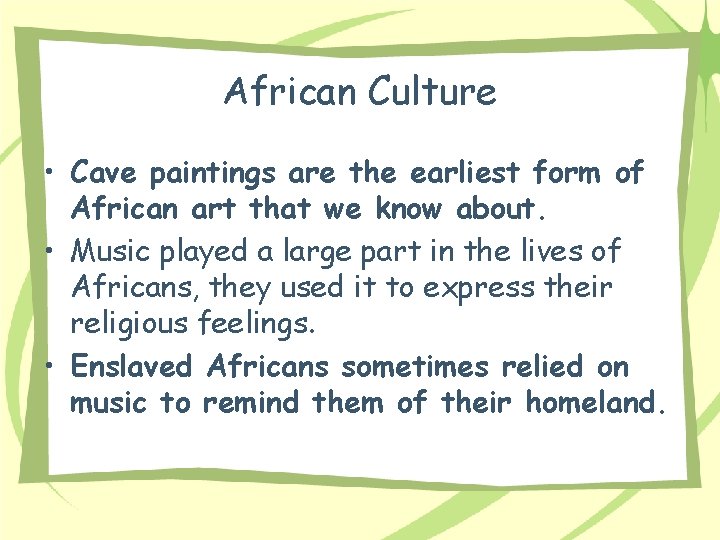 African Culture

• Cave paintings are the earliest form of African art that we know about.
• Music played a large part in the lives of Africans, they used it to express their religious feelings.
• Enslaved Africans sometimes relied on music to remind them of their homeland.